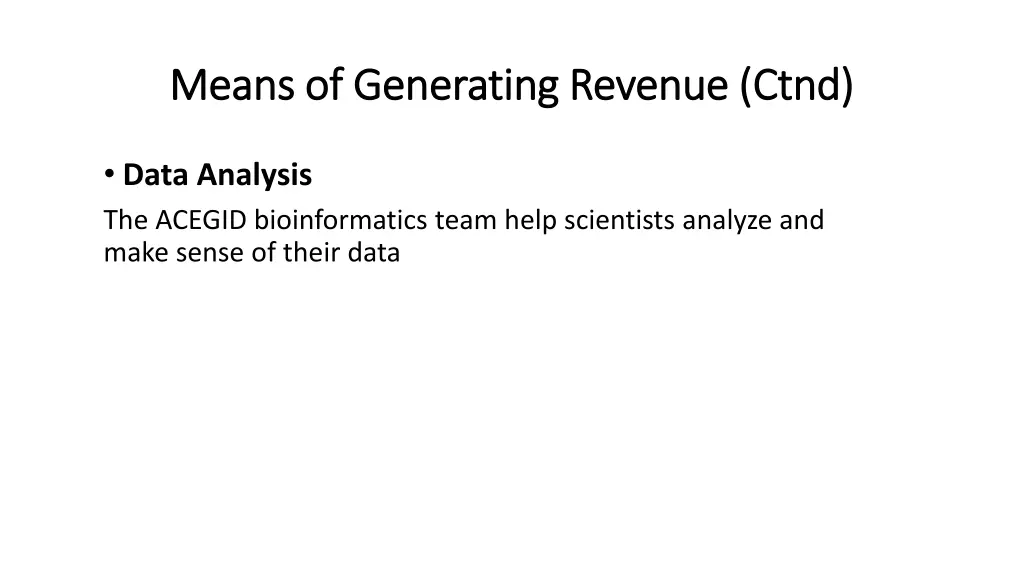 Means of Generating Revenue (Ctnd)

• Data Analysis

The ACEGID bioinformatics team help scientists analyze and make sense of their data